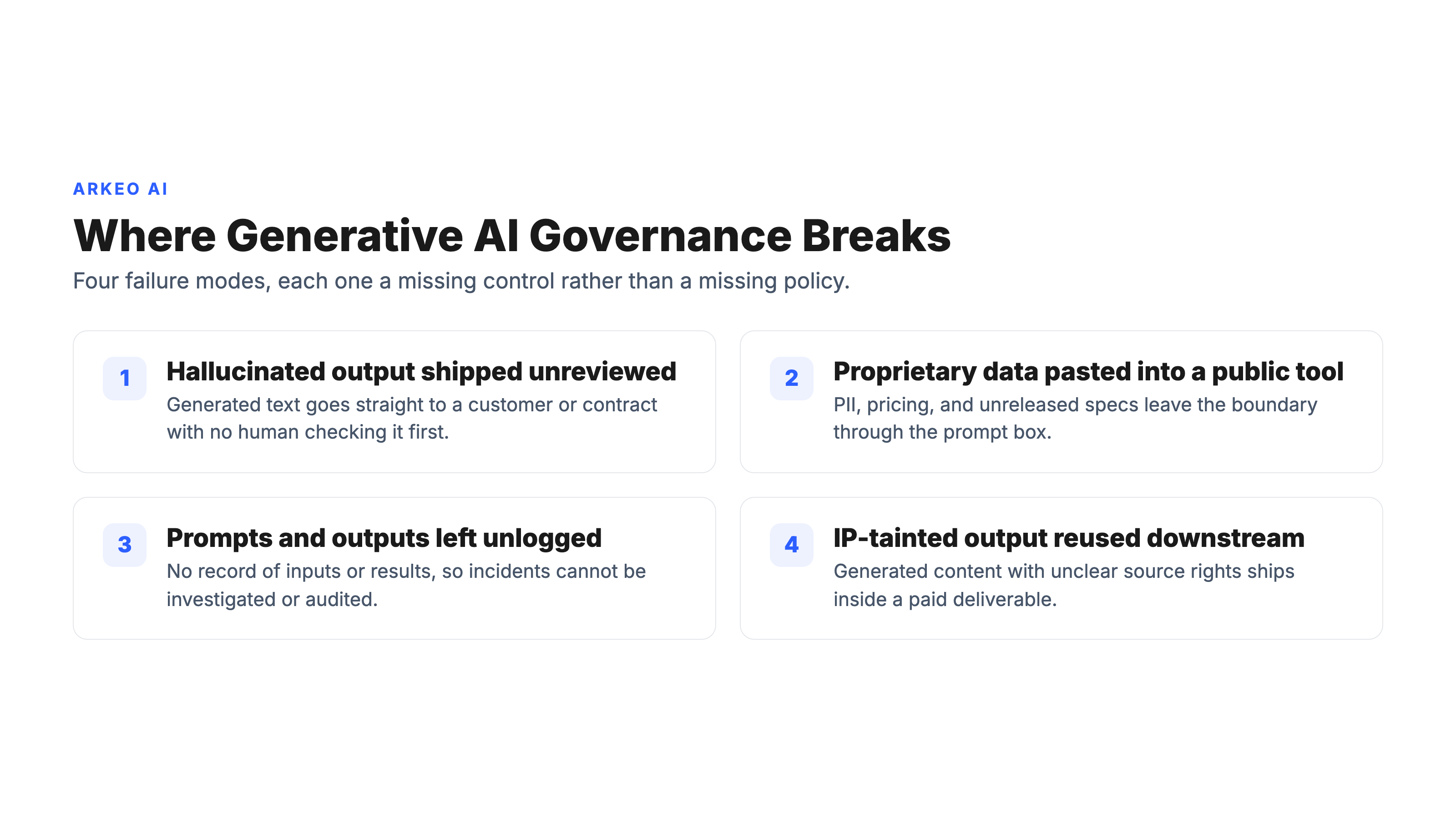 ARKEO AI

Where Generative AI Governance Breaks

Four failure modes, each one a missing control rather than a missing policy.

1

Hallucinated output shipped unreviewed

Generated text goes straight to a customer or contract with no human checking it first.

2

Proprietary data pasted into a public tool

PII, pricing, and unreleased specs leave the boundary through the prompt box.

3

Prompts and outputs left unlogged

No record of inputs or results, so incidents cannot be investigated or audited.

4

IP-tainted output reused downstream

Generated content with unclear source rights ships inside a paid deliverable.